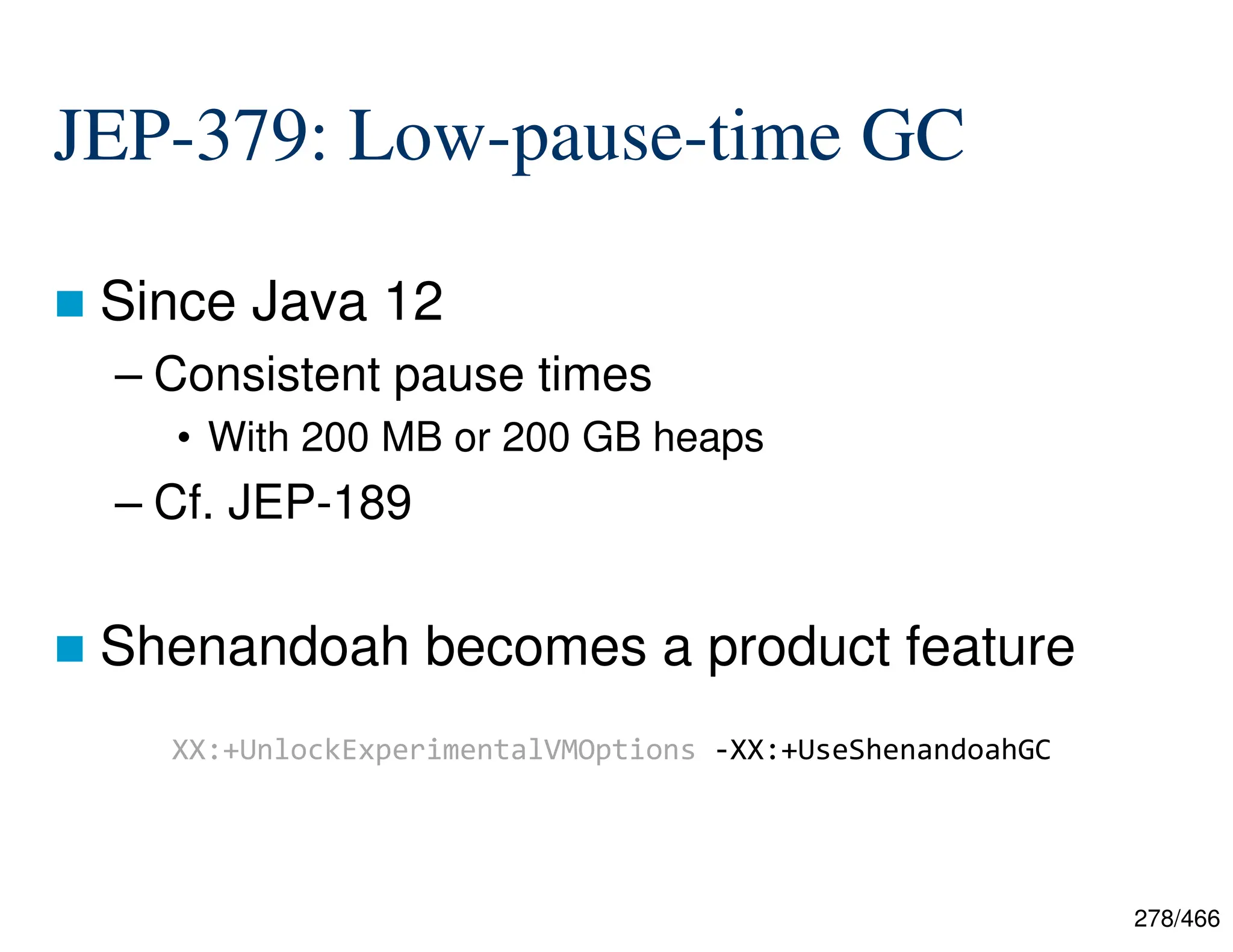 JEP-379: Low-pause-time GC

Since Java 12

– Consistent pause times

• With 200 MB or 200 GB heaps

– Cf. JEP-189

Shenandoah becomes a product feature

XX:+UnlockExperimentalVMOptions -XX:+UseShenandoahGC

278/466